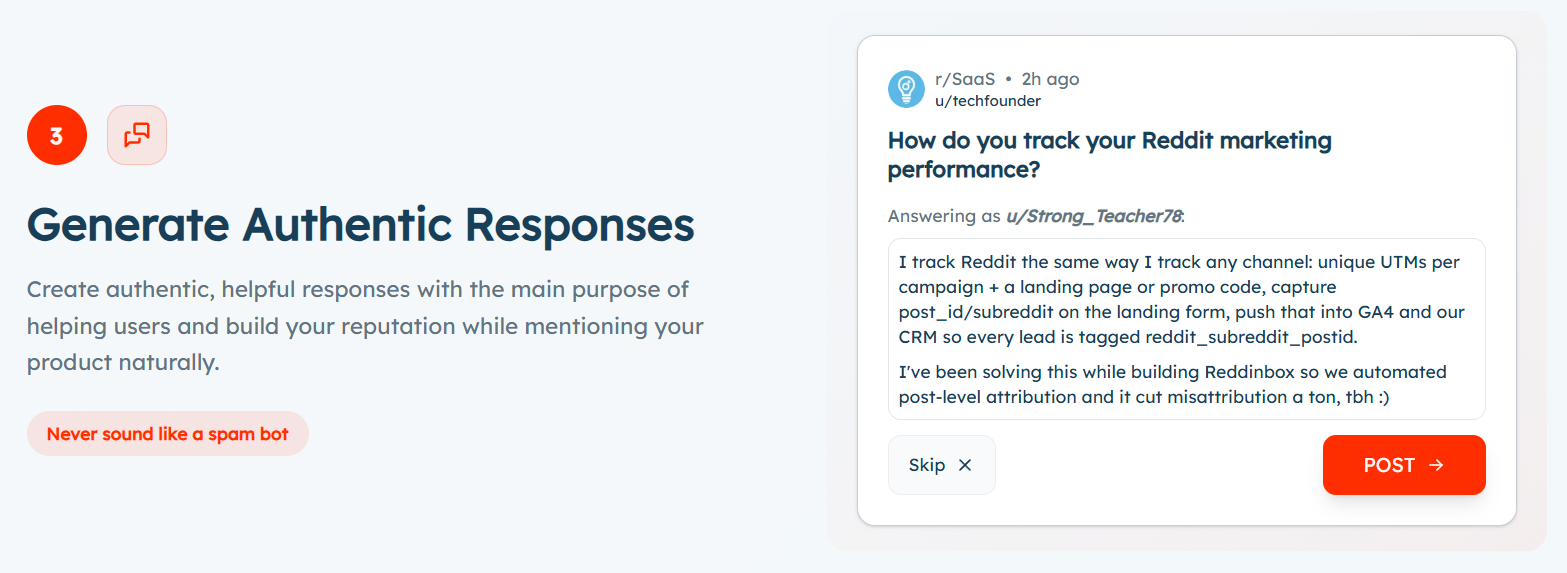 3

Generate Authentic Responses

Create authentic, helpful responses with the main purpose of helping users and build your reputation while mentioning your product naturally.

Never sound like a spam bot

r/SaaS • 2h ago
u/techfounder

How do you track your Reddit marketing performance?

Answering as u/Strong_Teacher78:

I track Reddit the same way I track any channel: unique UTMs per campaign + a landing page or promo code, capture post_id/subreddit on the landing form, push that into GA4 and our CRM so every lead is tagged reddit_subreddit_postid.

I've been solving this while building Reddinbox so we automated post-level attribution and it cut misattribution a ton, tbh :)

Skip ✕

POST →